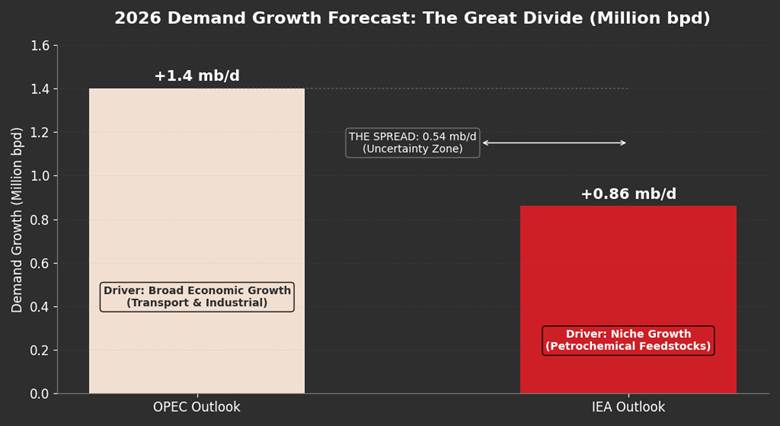 2026 Demand Growth Forecast: The Great Divide (Million bpd)

Demand Growth (Million bpd)

1.6
1.4
1.2
1.0
0.8
0.6
0.4
0.2
0.0

+1.4 mb/d

THE SPREAD: 0.54 mb/d
(Uncertainty Zone)

+0.86 mb/d

Driver: Broad Economic Growth
(Transport & Industrial)

Driver: Niche Growth
(Petrochemical Feedstocks)

OPEC Outlook

IEA Outlook